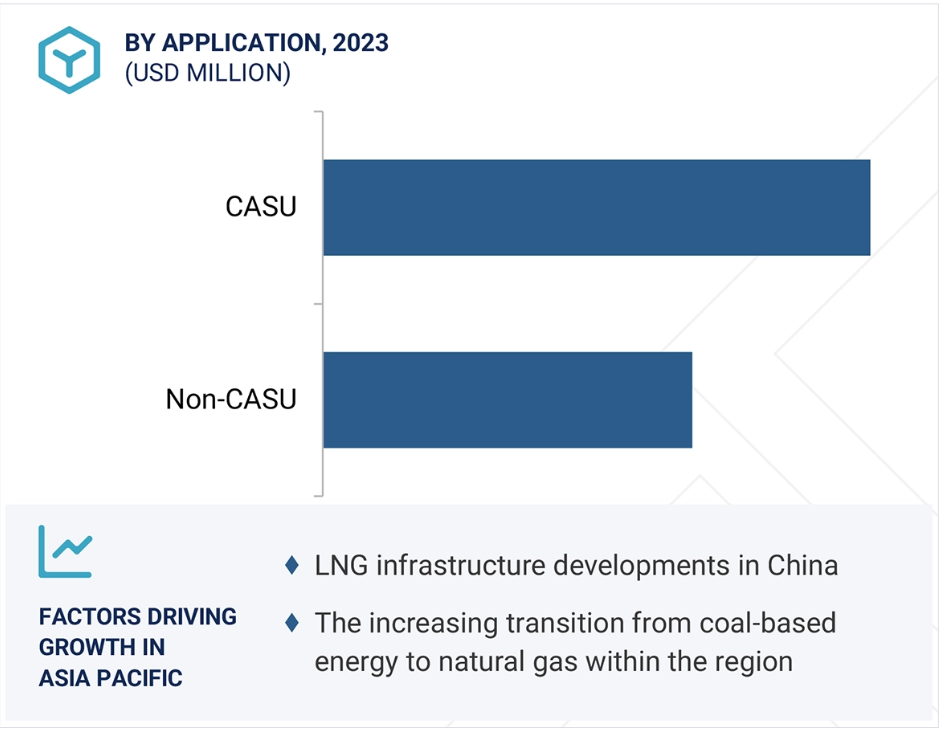 BY APPLICATION, 2023
(USD MILLION)

CASU

Non-CASU

FACTORS DRIVING GROWTH IN ASIA PACIFIC

♦ LNG infrastructure developments in China

♦ The increasing transition from coal-based energy to natural gas within the region